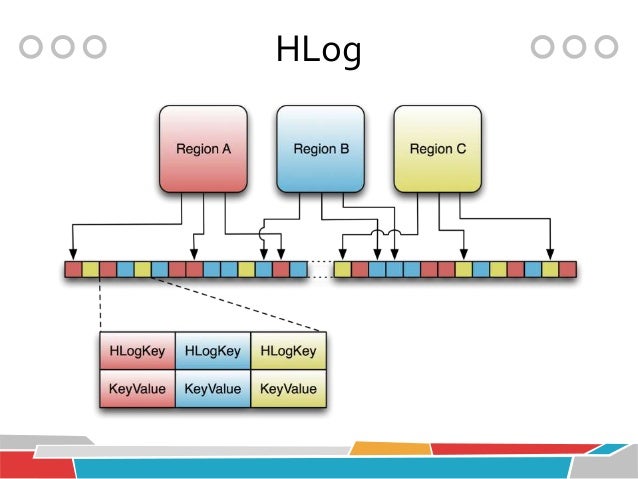 HLog

Region A

Region B

Region C

| HLogKey | HLogKey | HLogKey |
|---|---|---|
| KeyValue | KeyValue | KeyValue |